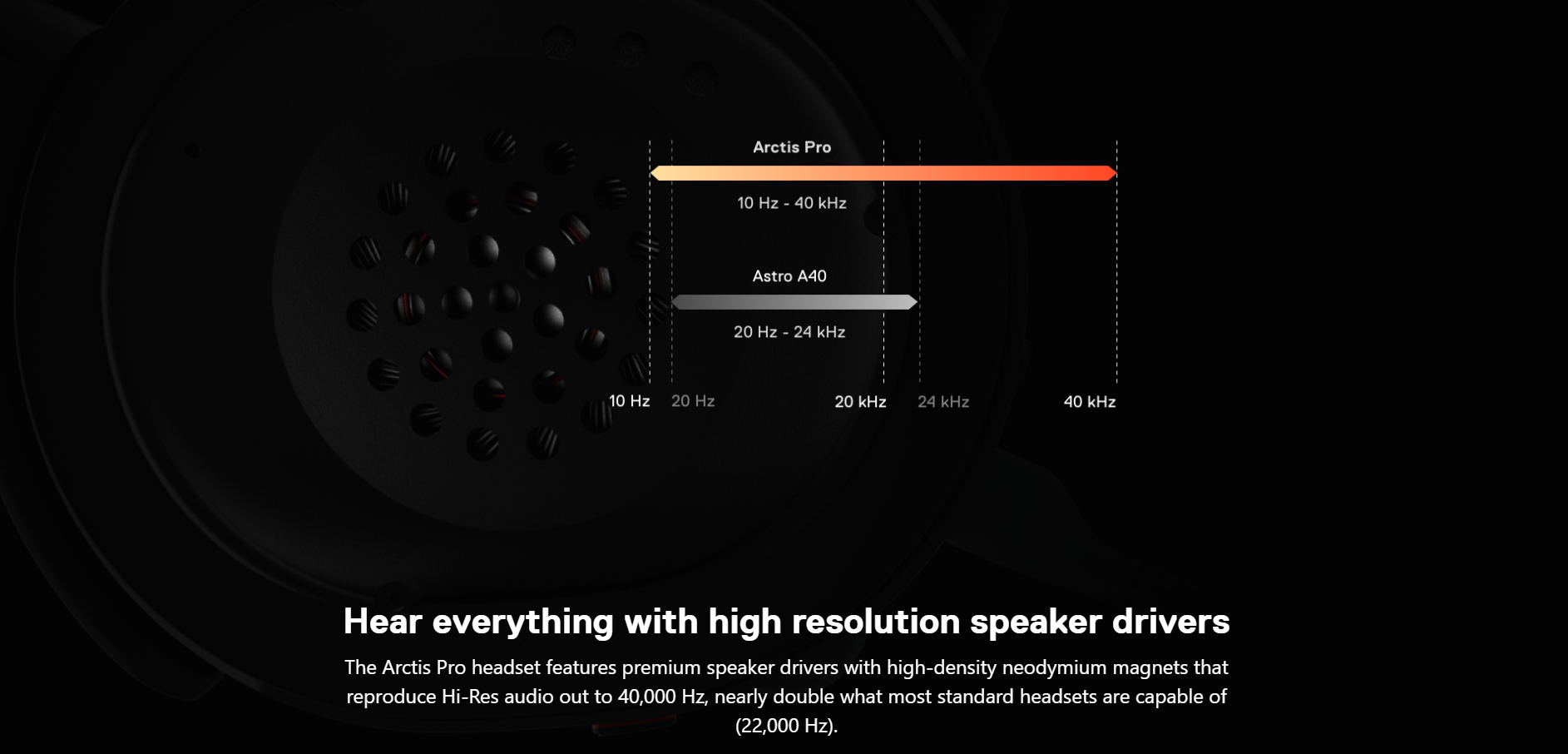 Arctis Pro

10 Hz - 40 kHz

Astro A40

20 Hz - 24 kHz

10 Hz 20 Hz 20 kHz 24 kHz 40 kHz

Hear everything with high resolution speaker drivers

The Arctis Pro headset features premium speaker drivers with high-density neodymium magnets that reproduce Hi-Res audio out to 40,000 Hz, nearly double what most standard headsets are capable of (22,000 Hz).